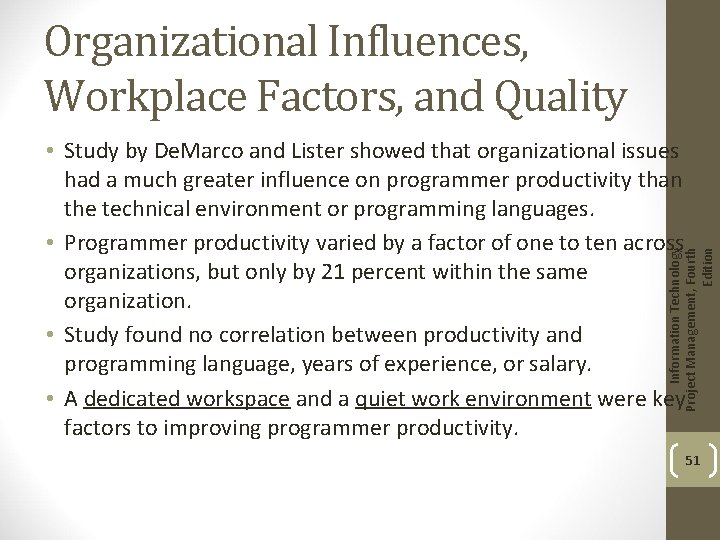 Organizational Influences, Workplace Factors, and Quality

• Study by DeMarco and Lister showed that organizational issues had a much greater influence on programmer productivity than the technical environment or programming languages.

• Programmer productivity varied by a factor of one to ten across organizations, but only by 21 percent within the same organization.

• Study found no correlation between productivity and programming language, years of experience, or salary.

• A dedicated workspace and a quiet work environment were key factors to improving programmer productivity.

Information Technology Project Management, Fourth Edition

51